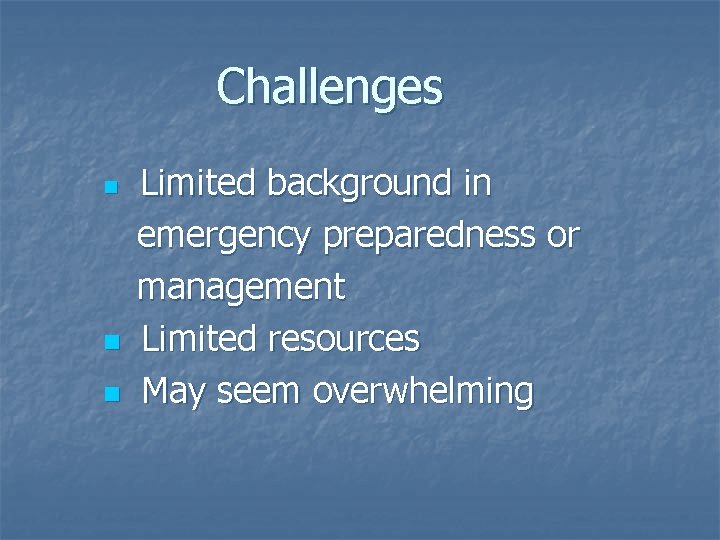 Challenges

- Limited background in emergency preparedness or management
- Limited resources
- May seem overwhelming